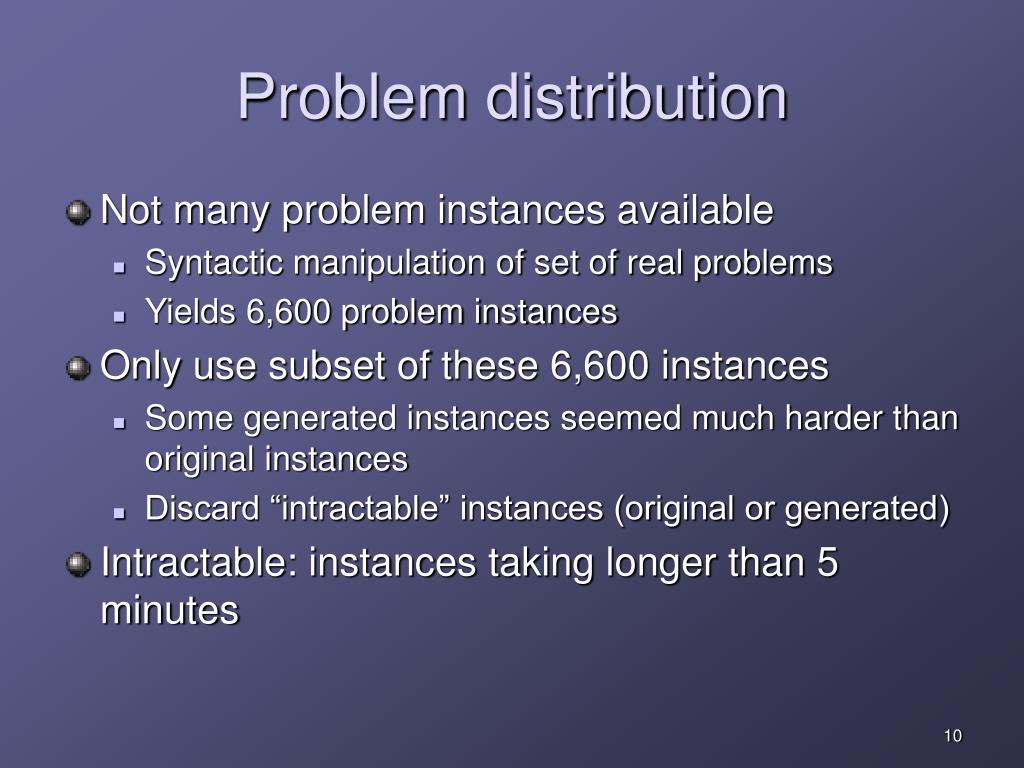 Problem distribution

Not many problem instances available
Syntactic manipulation of set of real problems
Yields 6,600 problem instances
Only use subset of these 6,600 instances
Some generated instances seemed much harder than original instances
Discard “intractable” instances (original or generated)
Intractable: instances taking longer than 5 minutes

10